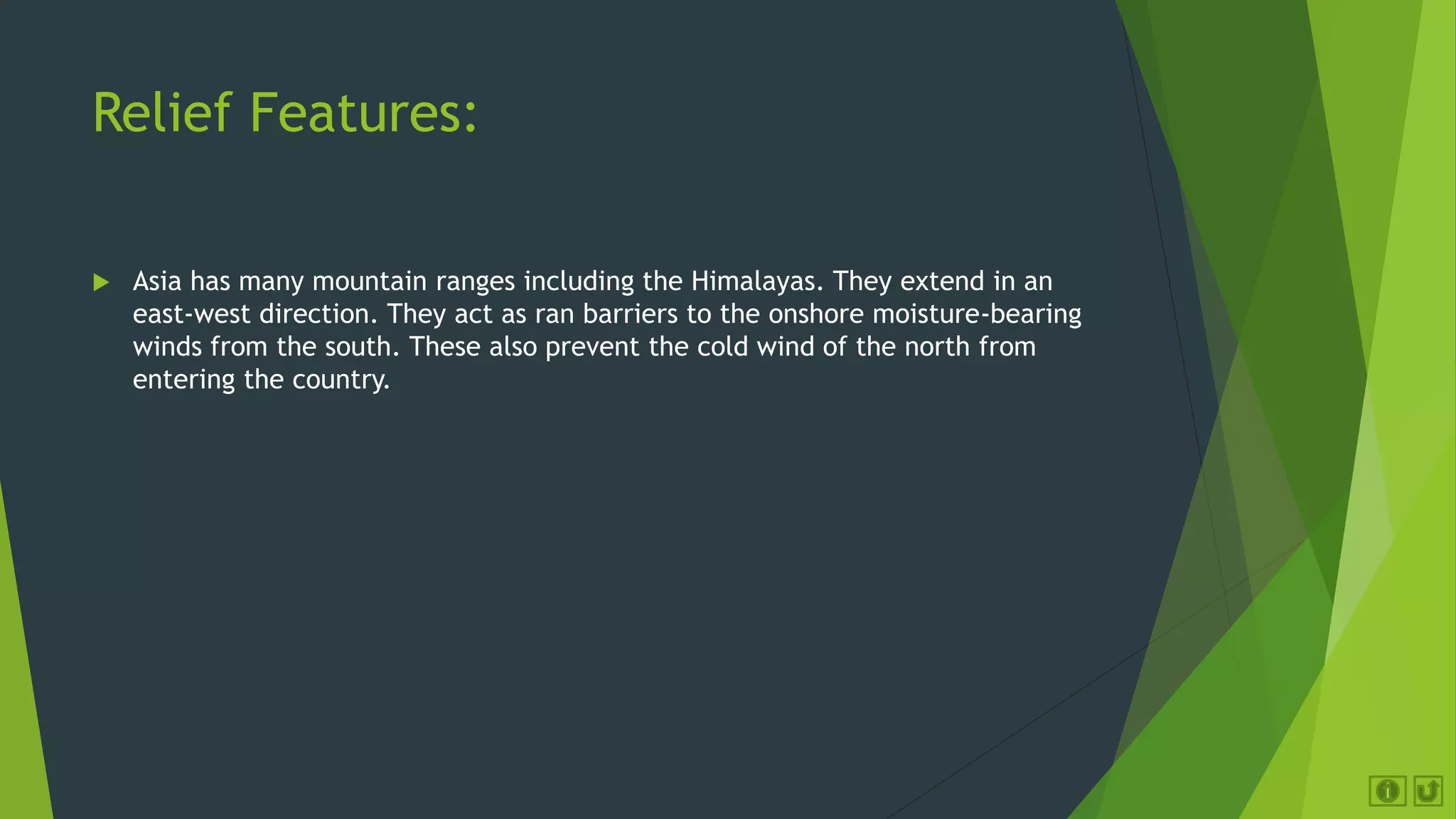 Relief Features:

Asia has many mountain ranges including the Himalayas. They extend in an east-west direction. They act as ran barriers to the onshore moisture-bearing winds from the south. These also prevent the cold wind of the north from entering the country.